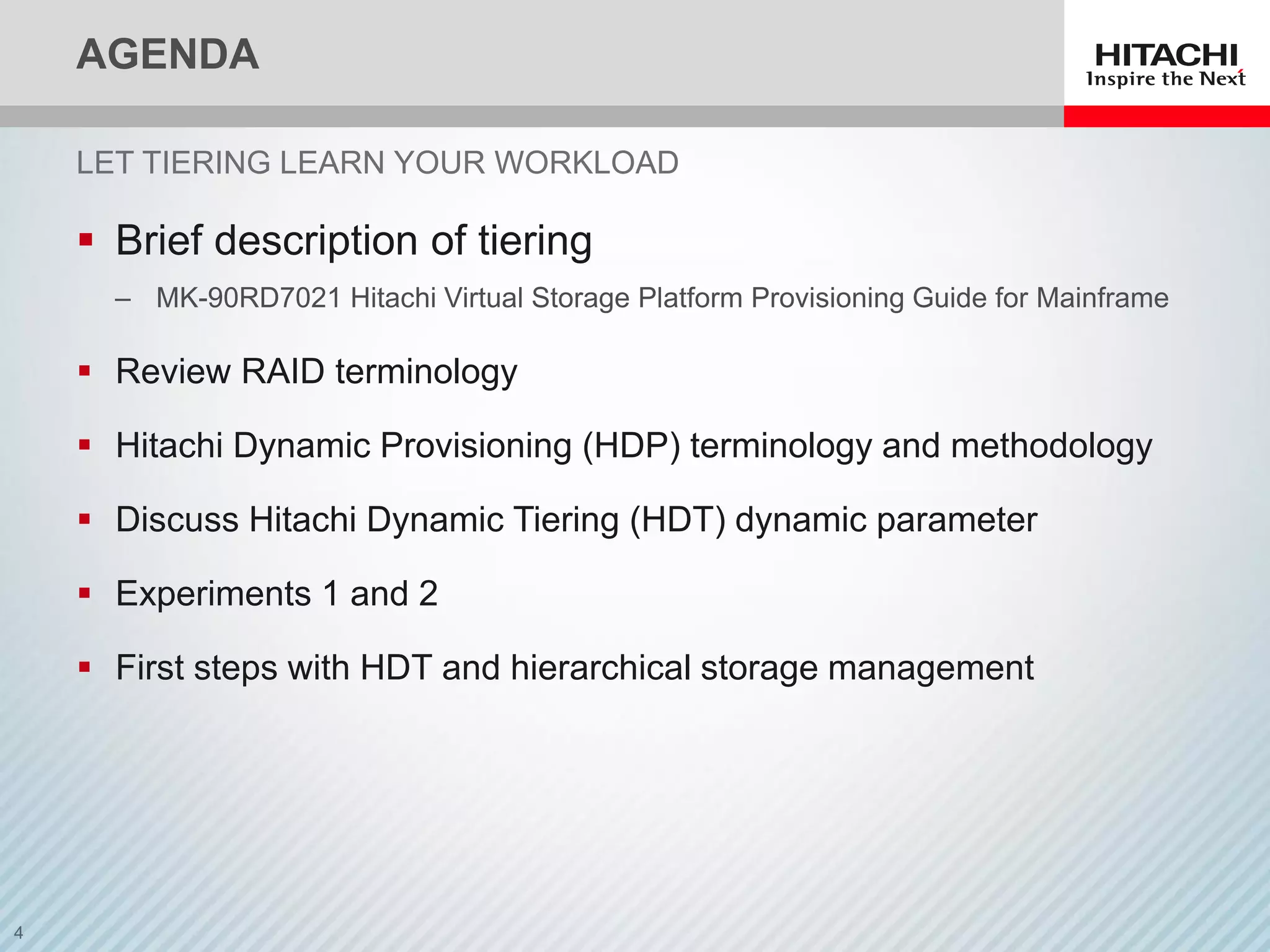 AGENDA

HITACHI
Inspire the Next

LET TIERING LEARN YOUR WORKLOAD

▪ Brief description of tiering

– MK-90RD7021 Hitachi Virtual Storage Platform Provisioning Guide for Mainframe

▪ Review RAID terminology

▪ Hitachi Dynamic Provisioning (HDP) terminology and methodology

▪ Discuss Hitachi Dynamic Tiering (HDT) dynamic parameter

▪ Experiments 1 and 2

▪ First steps with HDT and hierarchical storage management

4